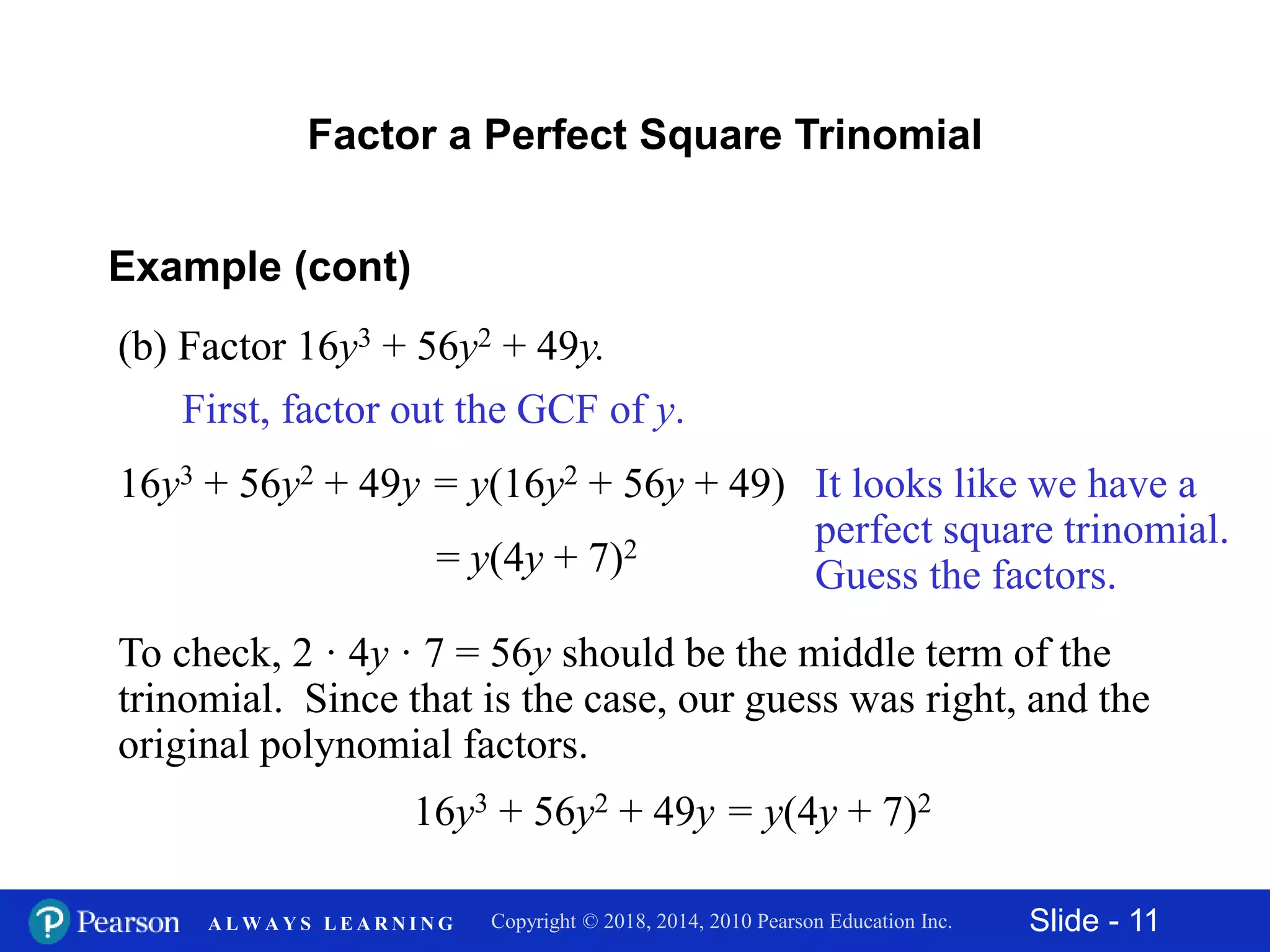 Factor a Perfect Square Trinomial

Example (cont)

(b) Factor $16y^3 + 56y^2 + 49y$.

First, factor out the GCF of $y$.

$16y^3 + 56y^2 + 49y = y(16y^2 + 56y + 49)$

$= y(4y + 7)^2$

It looks like we have a perfect square trinomial. Guess the factors.

To check, $2 \cdot 4y \cdot 7 = 56y$ should be the middle term of the trinomial. Since that is the case, our guess was right, and the original polynomial factors.

$16y^3 + 56y^2 + 49y = y(4y + 7)^2$

Pearson ALWAYS LEARNING Copyright © 2018, 2014, 2010 Pearson Education Inc. Slide - 11